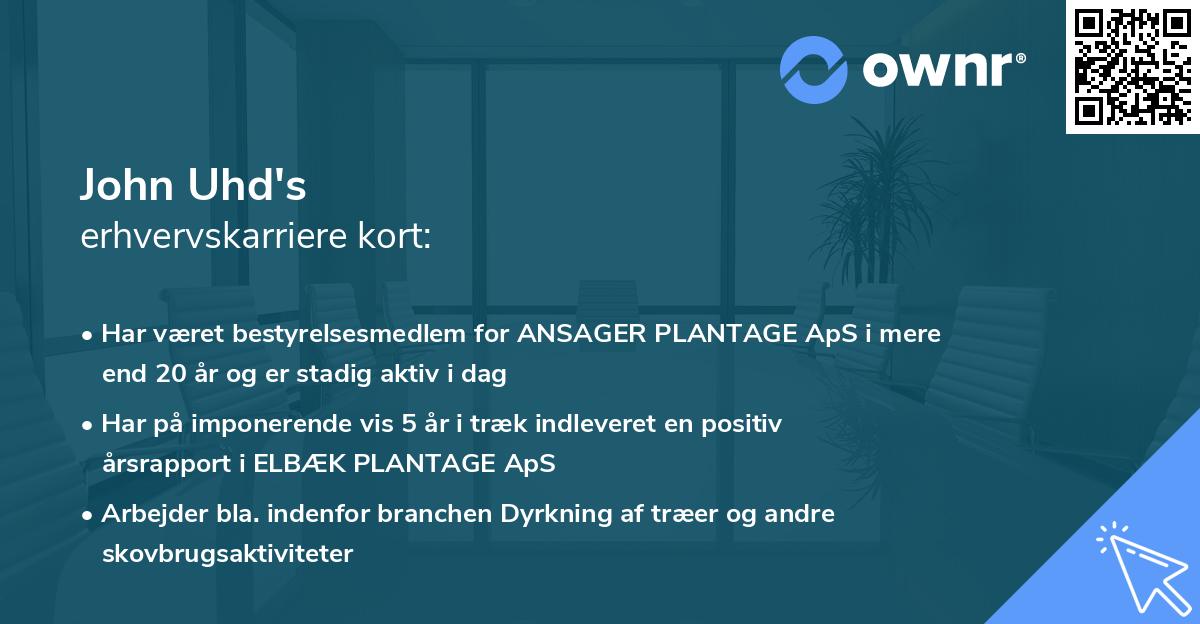 ownr®

John Uhd's
erhvervskarriere kort:

• Har været bestyrelsesmedlem for ANSAGER PLANTAGE ApS i mere end 20 år og er stadig aktiv i dag

• Har på imponerende vis 5 år i træk indleveret en positiv årsrapport i ELBÆK PLANTAGE ApS

• Arbejder bla. indenfor branchen Dyrkning af træer og andre skovbrugsaktiviteter